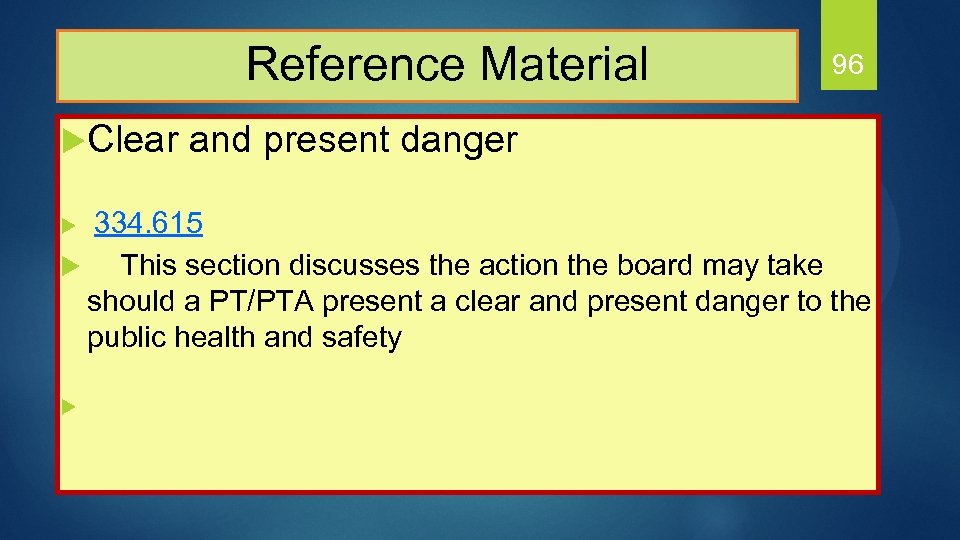 Reference Material

96

Clear and present danger

334.615

This section discusses the action the board may take should a PT/PTA present a clear and present danger to the public health and safety